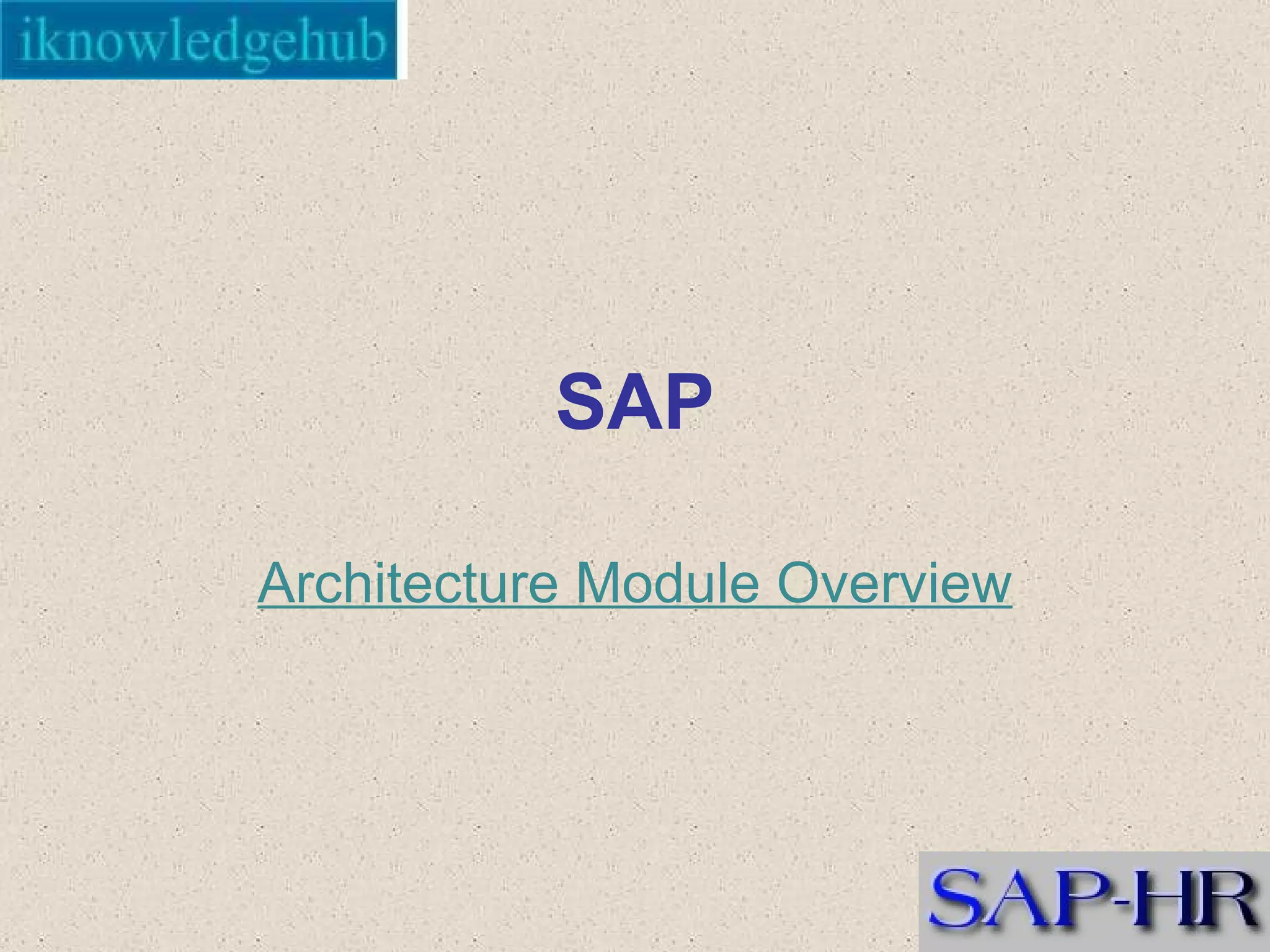 iknowledgehub

SAP

Architecture Module Overview

SAP-HR